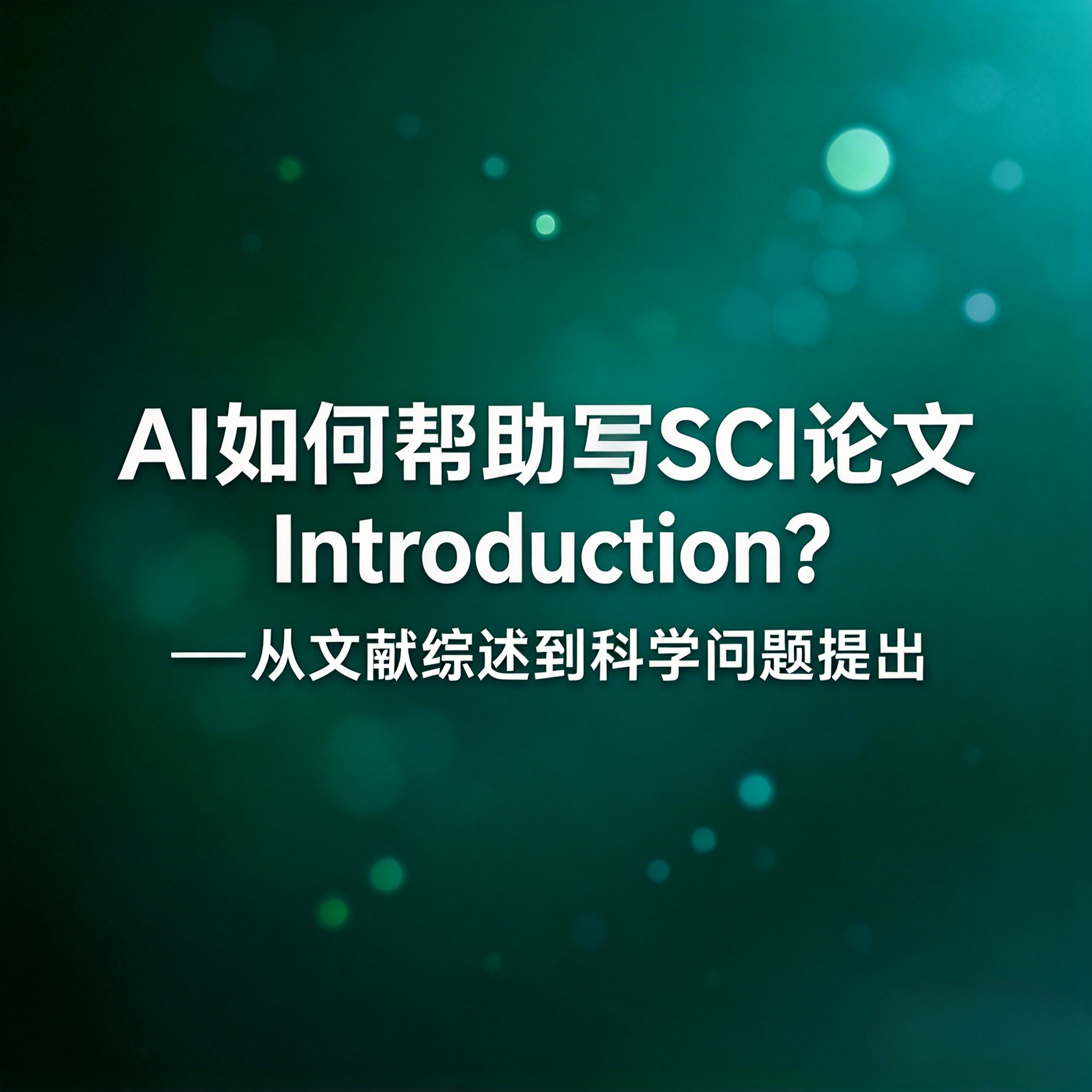 AI如何帮助写SCI论文 Introduction?

—从文献综述到科学问题提出